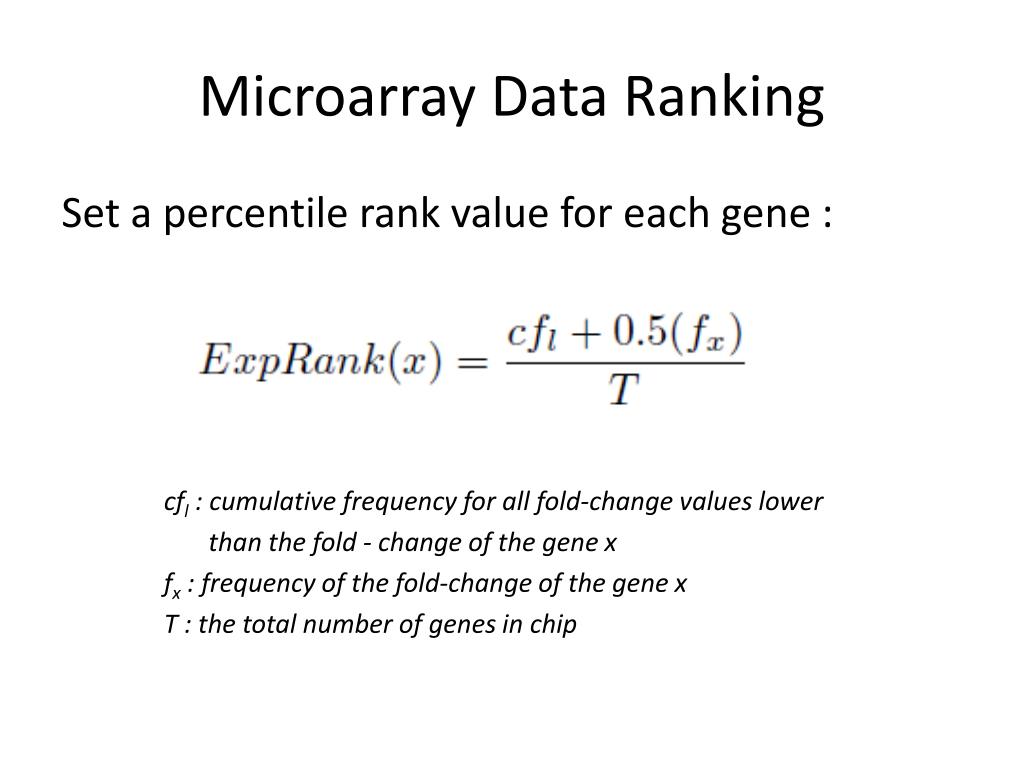 Microarray Data Ranking

Set a percentile rank value for each gene :

$ExpRank(x) = \frac{cf_l + 0.5(f_x)}{T}$

$cf_l$ : cumulative frequency for all fold-change values lower than the fold - change of the gene x
$f_x$ : frequency of the fold-change of the gene x
T : the total number of genes in chip